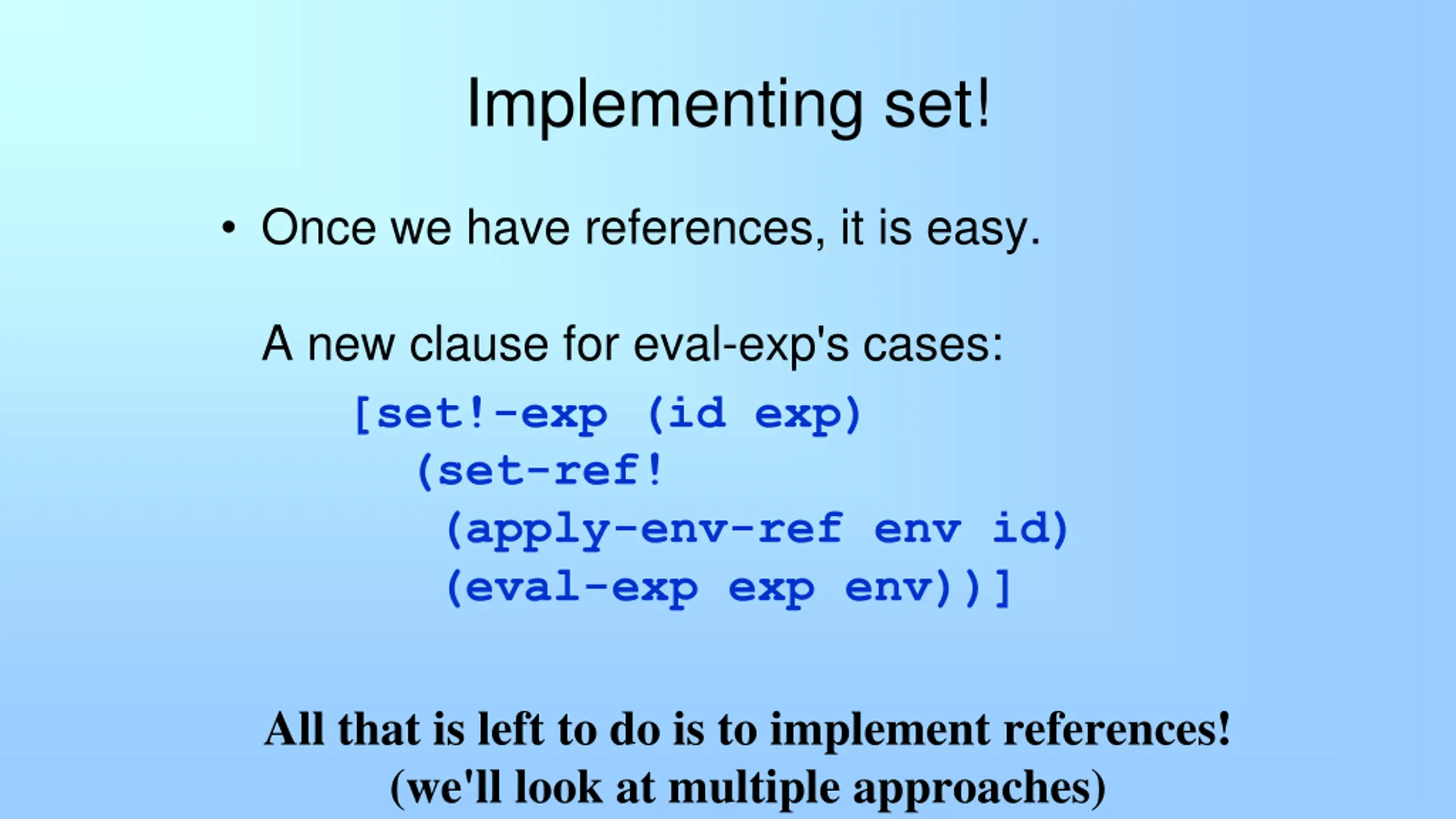 Implementing set!

• Once we have references, it is easy.

A new clause for eval-exp's cases:

[set!-exp (id exp)
  (set-ref!
   (apply-env-ref env id)
   (eval-exp exp env))]

All that is left to do is to implement references!
(we'll look at multiple approaches)